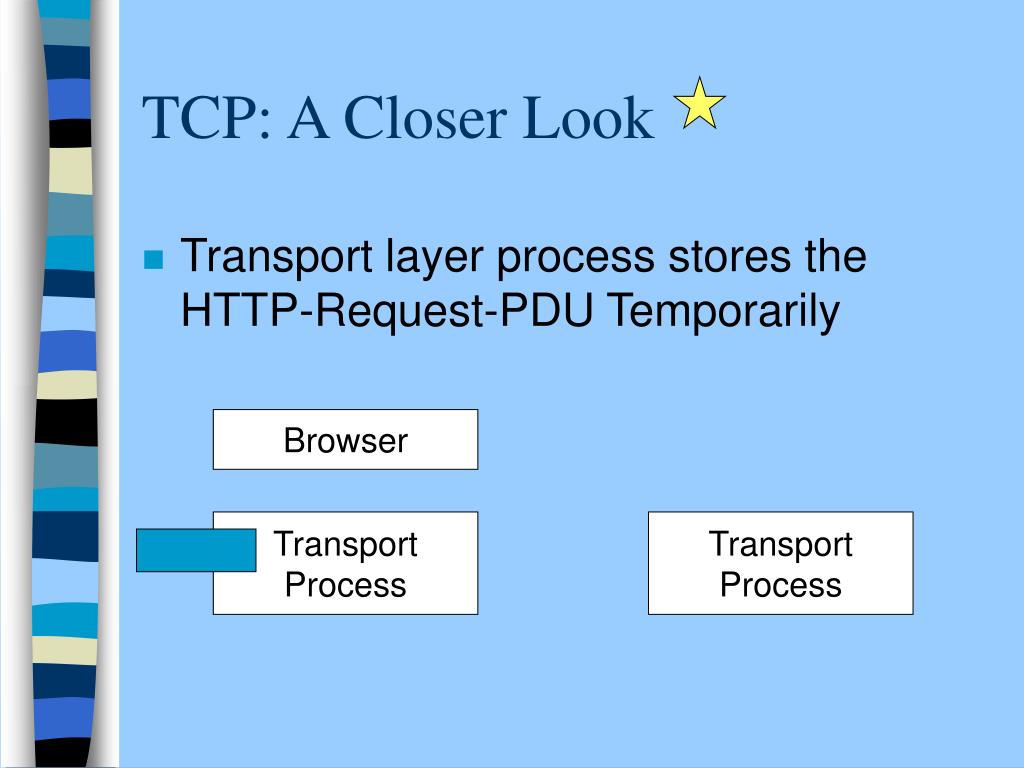 TCP: A Closer Look

Transport layer process stores the HTTP-Request-PDU Temporarily

Browser

Transport Process

Transport Process